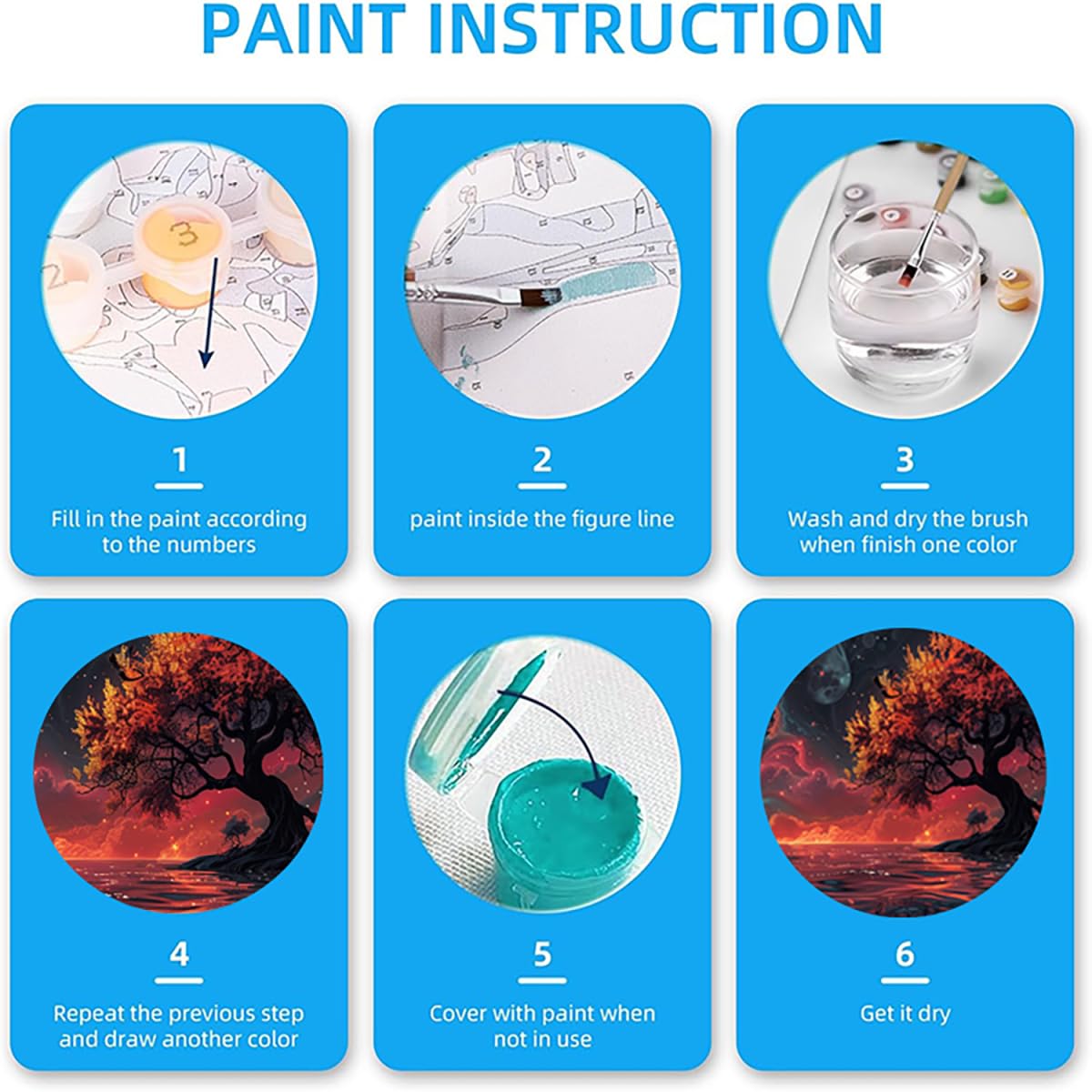 PAINT INSTRUCTION

3

1

Fill in the paint according to the numbers

2

paint inside the figure line

3

Wash and dry the brush when finish one color

4

Repeat the previous step and draw another color

5

Cover with paint when not in use

6

Get it dry